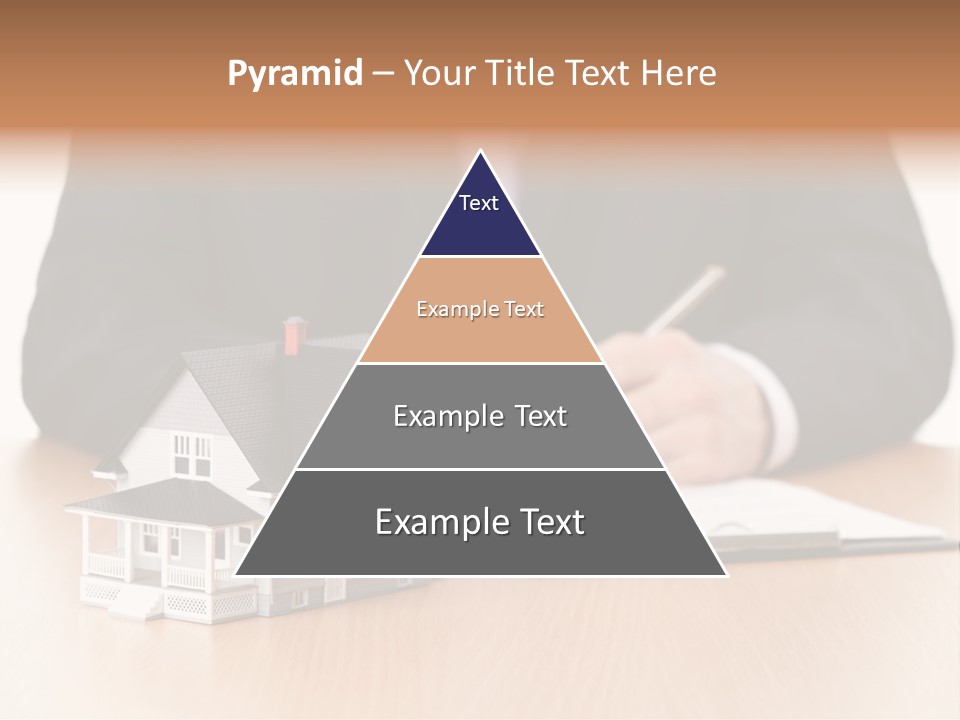 Pyramid – Your Title Text Here

Text

Example Text

Example Text

Example Text